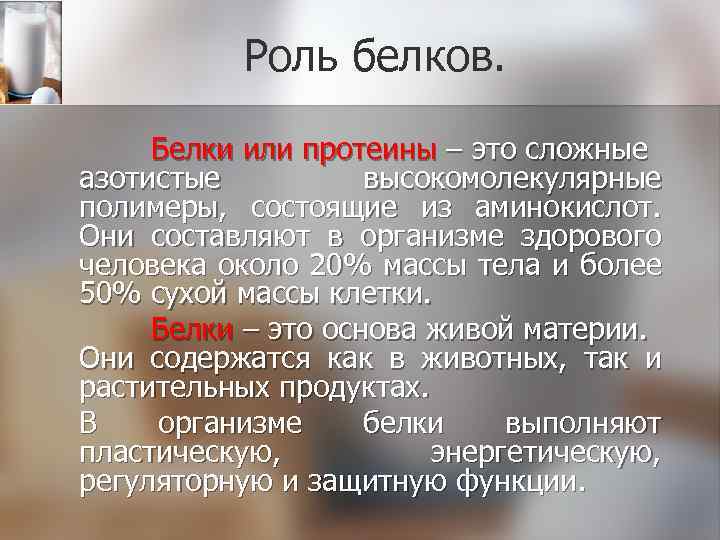 Роль белков.

Белки или протеины – это сложные азотистые высокомолекулярные полимеры, состоящие из аминокислот. Они составляют в организме здорового человека около 20% массы тела и более 50% сухой массы клетки.

Белки – это основа живой материи. Они содержатся как в животных, так и растительных продуктах.

В организме белки выполняют пластическую, энергетическую, регуляторную и защитную функции.